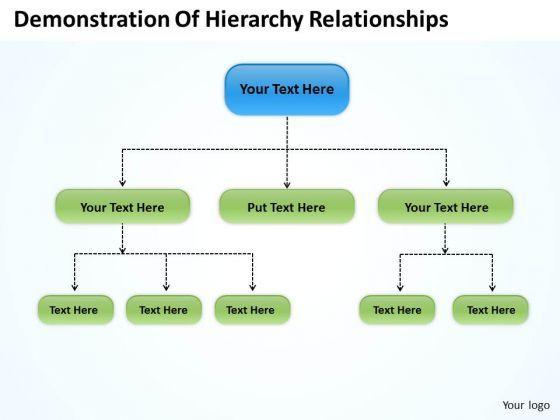 Demonstration Of Hierarchy Relationships

Your Text Here

Your Text Here

Put Text Here

Your Text Here

Text Here

Text Here

Text Here

Text Here

Text Here

Your logo